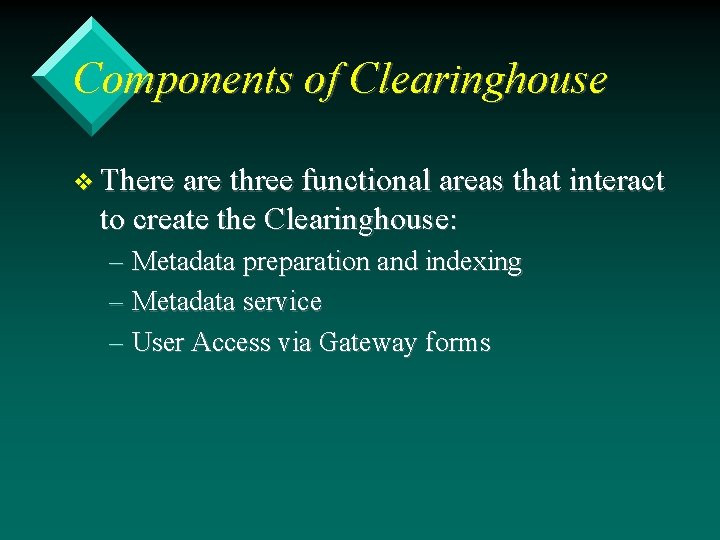 Components of Clearinghouse

❖ There are three functional areas that interact to create the Clearinghouse:

– Metadata preparation and indexing
– Metadata service
– User Access via Gateway forms